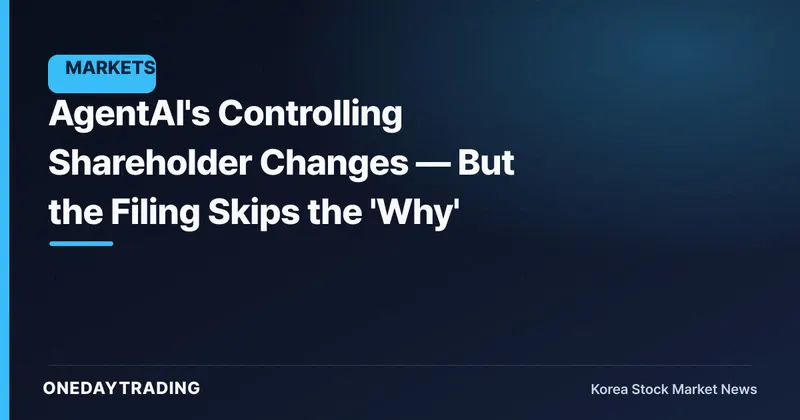 MARKETS

AgentAI's Controlling Shareholder Changes — But the Filing Skips the 'Why'

ONEDAYTRADING

Korea Stock Market News